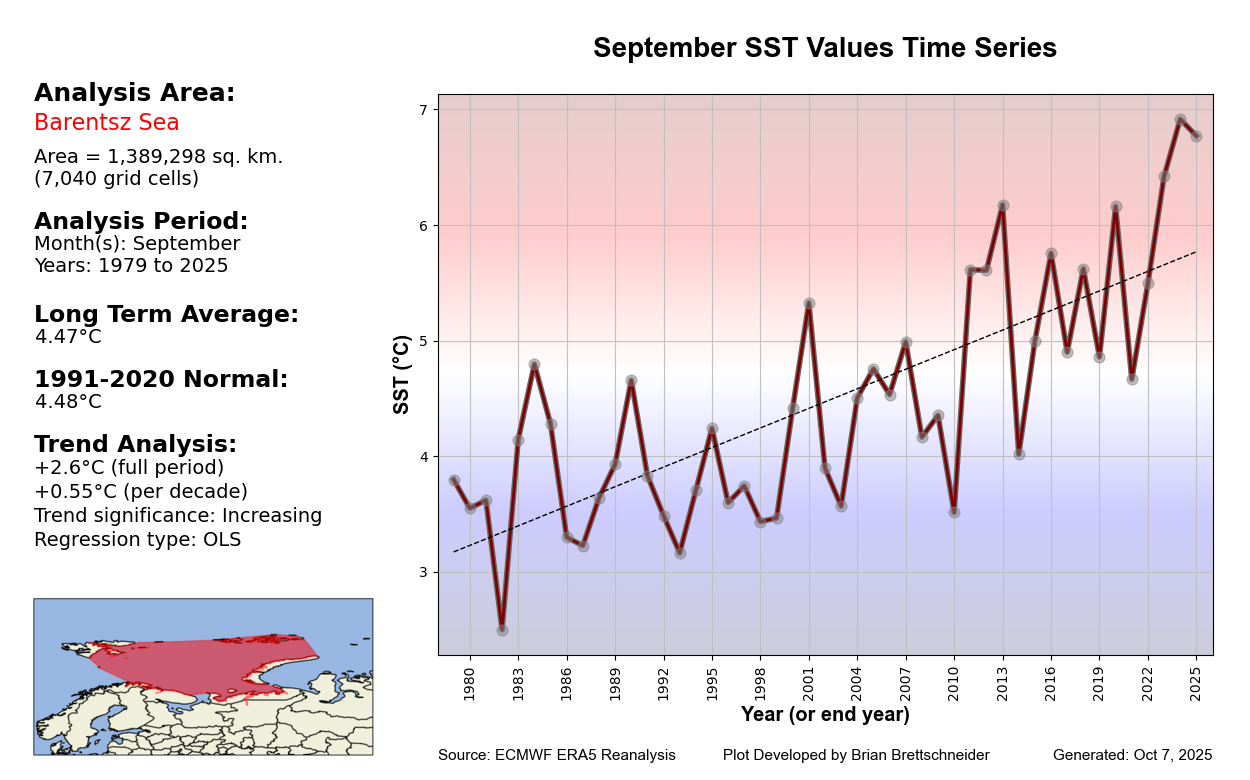 Analysis Area:
Barentsz Sea
Area = 1,389,298 sq. km.
(7,040 grid cells)

Analysis Period:
Month(s): September
Years: 1979 to 2025

Long Term Average:
4.47°C

1991-2020 Normal:
4.48°C

Trend Analysis:
+2.6°C (full period)
+0.55°C (per decade)
Trend significance: Increasing
Regression type: OLS

September SST Values Time Series

SST (°C)

7
6
5
4
3

1980 1983 1986 1989 1992 1995 1998 2001 2004 2007 2010 2013 2016 2019 2022 2025

Year (or end year)

Source: ECMWF ERA5 Reanalysis    Plot Developed by Brian Brettschneider    Generated: Oct 7, 2025